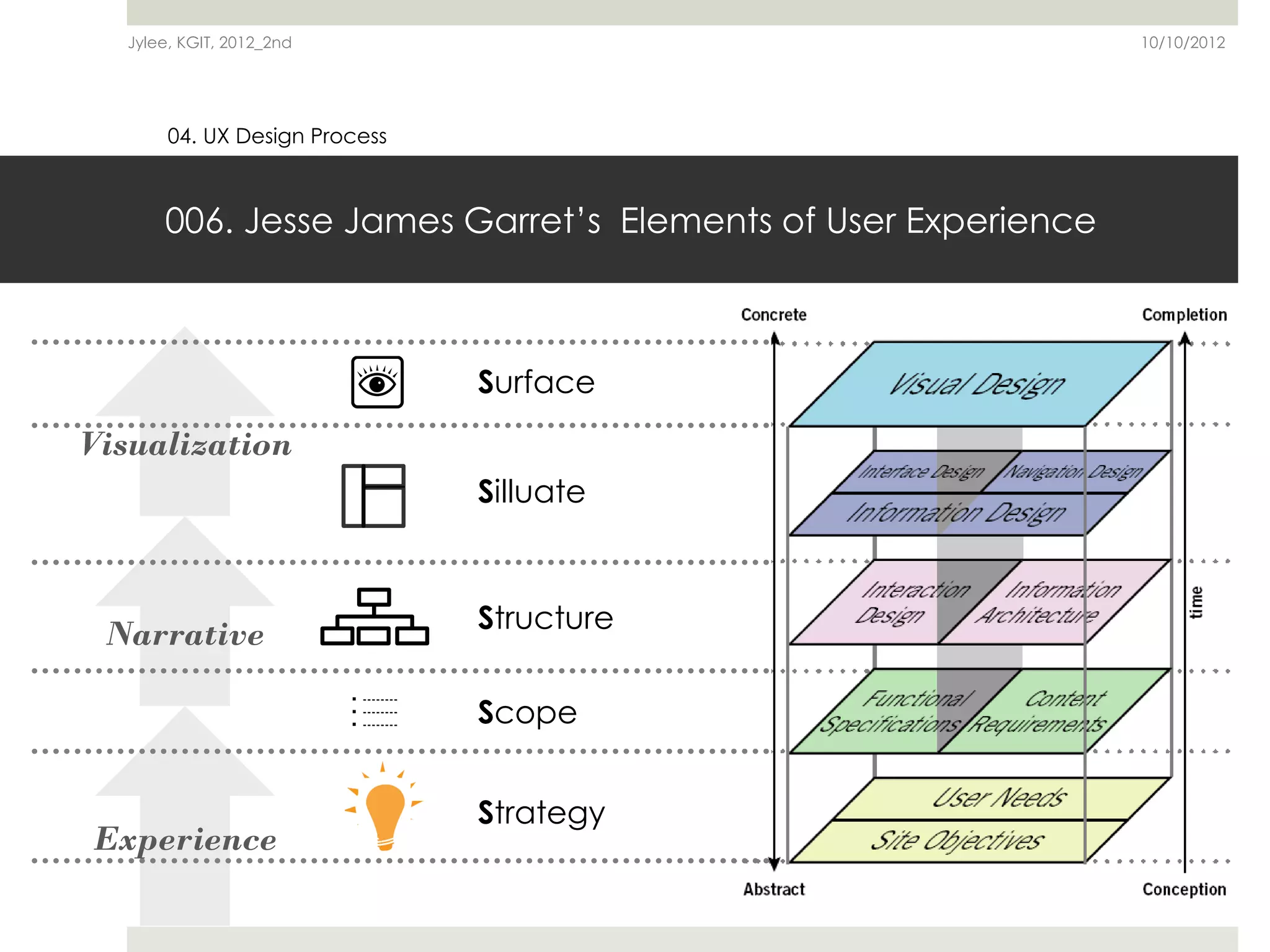 Jylee, KGIT, 2012_2nd

10/10/2012

04. UX Design Process

006. Jesse James Garret's Elements of User Experience

Visualization

Narrative

Experience

Surface

Silluate

Structure

Scope

Strategy

Concrete

Completion

Visual Design

Interface Design

Navigation Design

Information Design

Interaction Design

Information Architecture

Functional Specifications

Content Requirements

User Needs

Site Objectives

time

Abstract

Conception